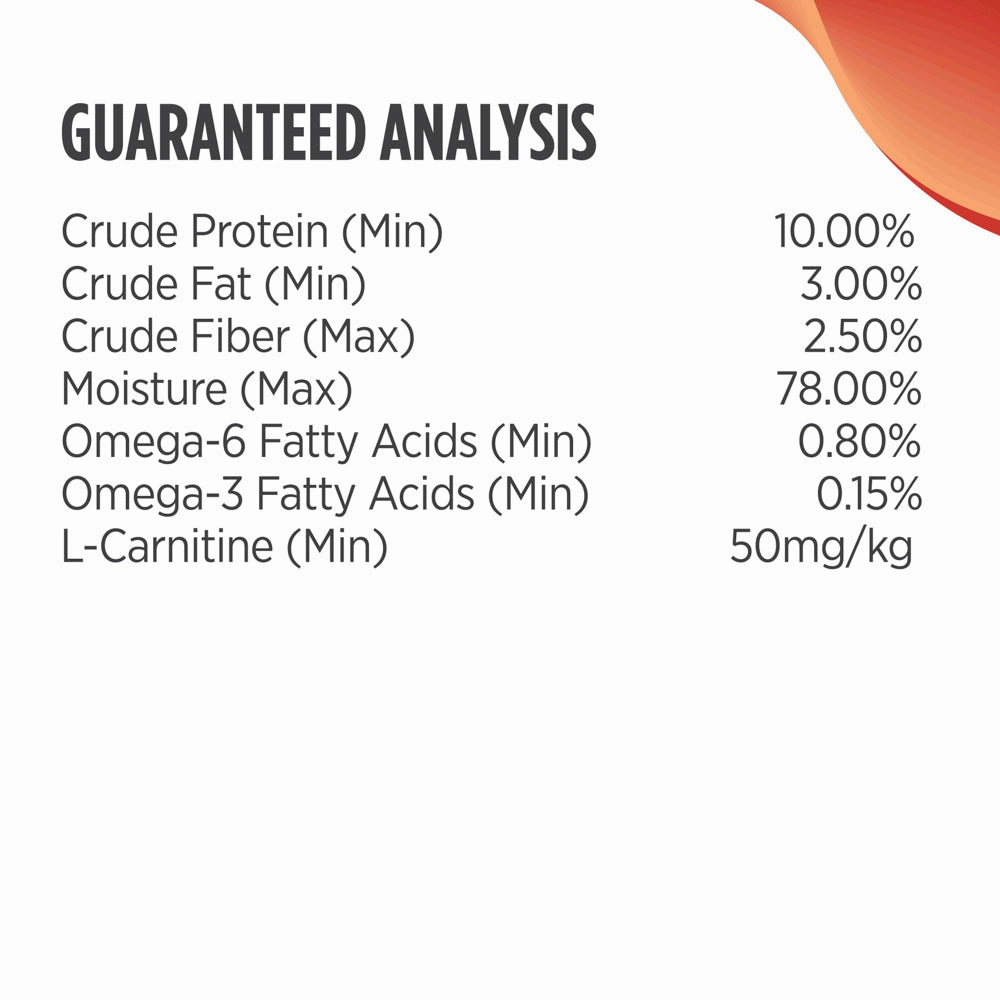 GUARANTEED ANALYSIS

| | |
|---|---|
| Crude Protein (Min) | 10.00% |
| Crude Fat (Min) | 3.00% |
| Crude Fiber (Max) | 2.50% |
| Moisture (Max) | 78.00% |
| Omega-6 Fatty Acids (Min) | 0.80% |
| Omega-3 Fatty Acids (Min) | 0.15% |
| L-Carnitine (Min) | 50mg/kg |